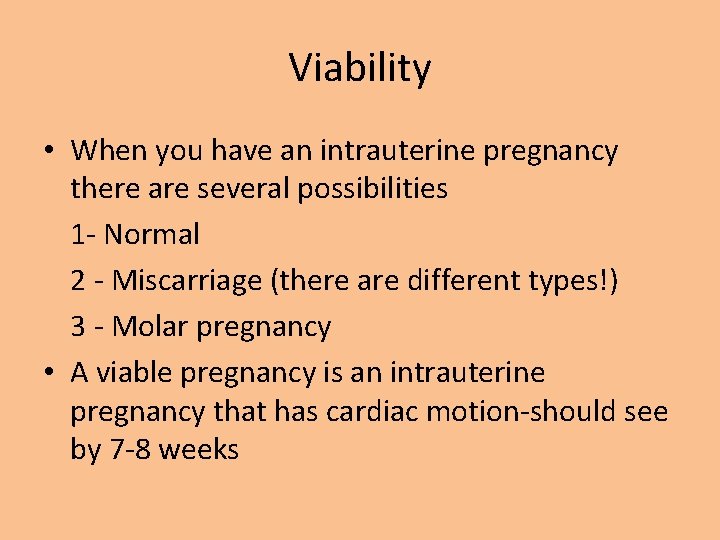 Viability

• When you have an intrauterine pregnancy there are several possibilities

1- Normal

2 - Miscarriage (there are different types!)

3 - Molar pregnancy

• A viable pregnancy is an intrauterine pregnancy that has cardiac motion-should see by 7-8 weeks